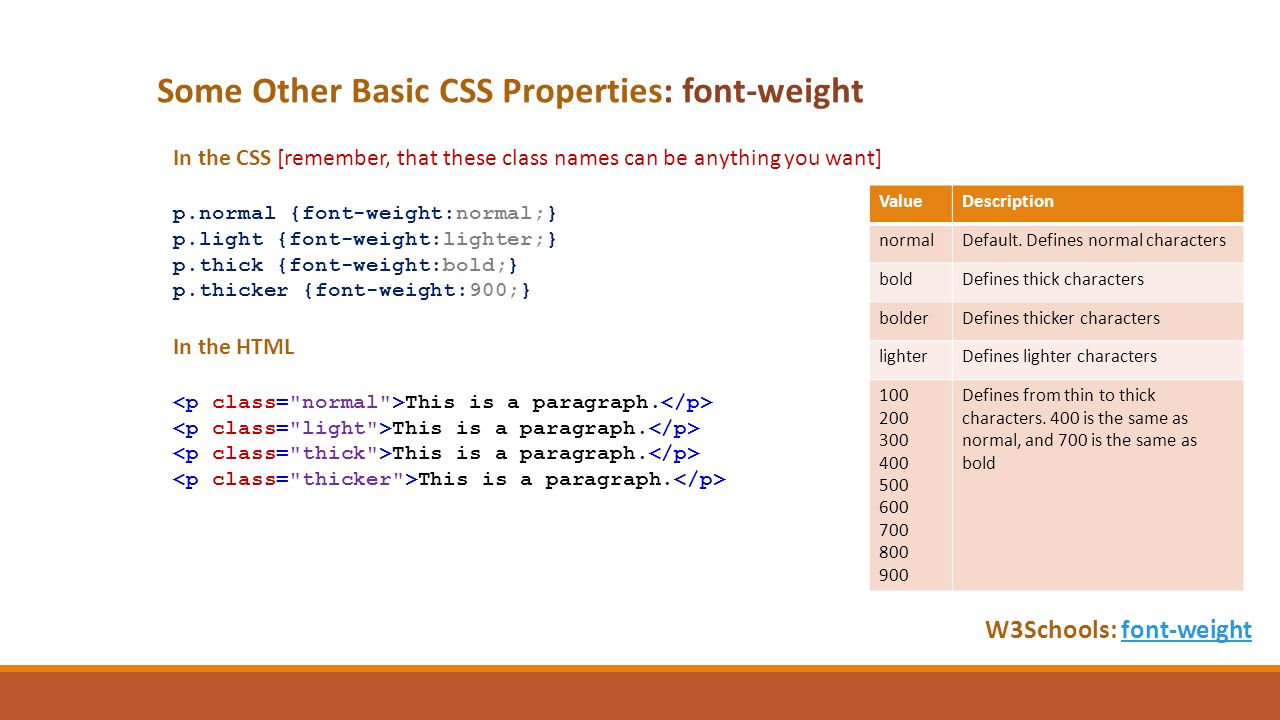 Some Other Basic CSS Properties: font-weight

In the CSS [remember, that these class names can be anything you want]

p.normal {font-weight:normal;}
p.light {font-weight:lighter;}
p.thick {font-weight:bold;}
p.thicker {font-weight:900;}

In the HTML

<p class="normal">This is a paragraph.</p>
<p class="light">This is a paragraph.</p>
<p class="thick">This is a paragraph.</p>
<p class="thicker">This is a paragraph.</p>

| Value | Description |
|---|---|
| normal | Default. Defines normal characters |
| bold | Defines thick characters |
| bolder | Defines thicker characters |
| lighter | Defines lighter characters |
| 100 200 300 400 500 600 700 800 900 | Defines from thin to thick characters. 400 is the same as normal, and 700 is the same as bold |

W3Schools: font-weight